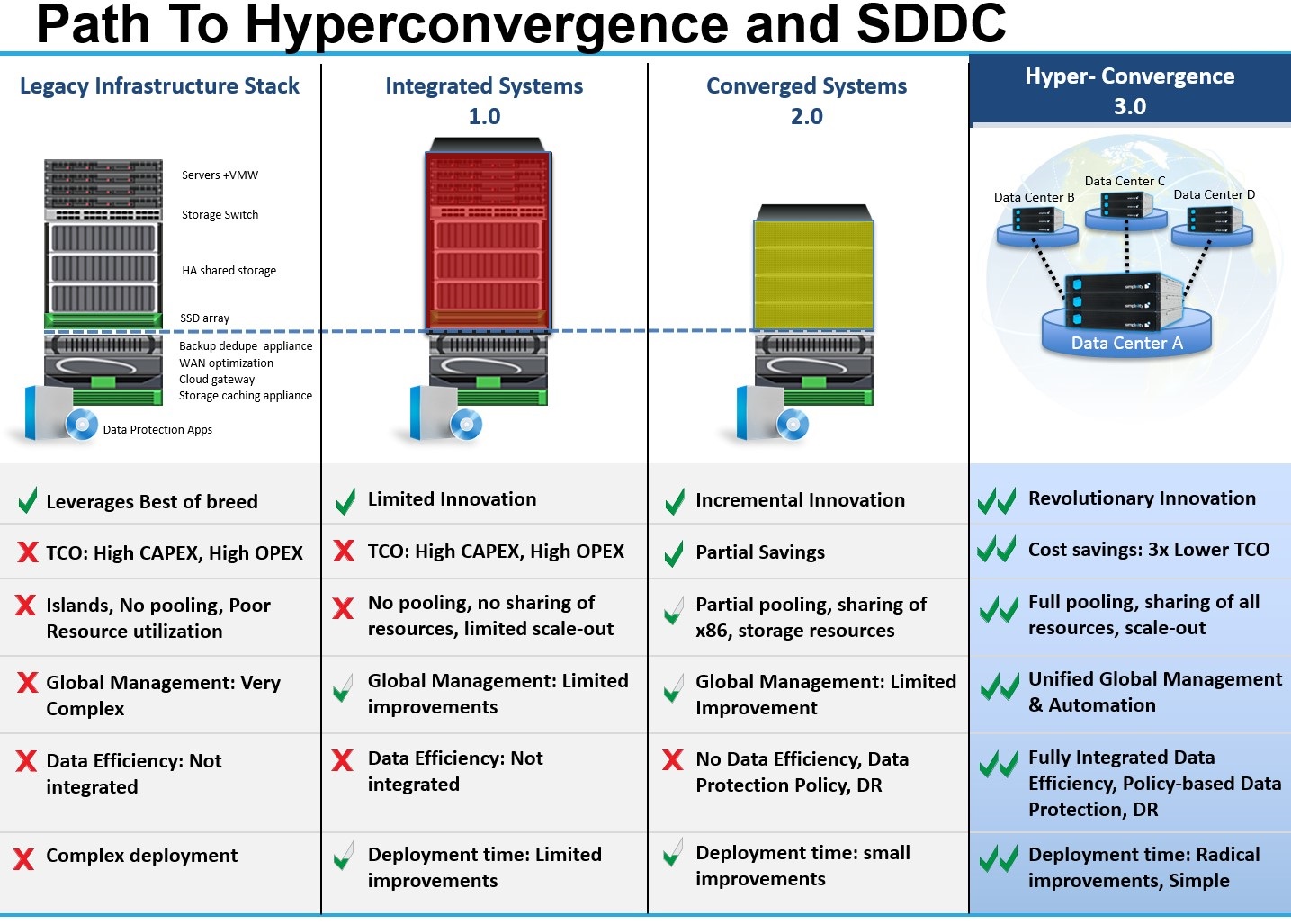 Path To Hyperconvergence and SDDC

Legacy Infrastructure Stack

Servers +VMW
Storage Switch
HA shared storage
SSD array
Backup dedupe appliance
WAN optimization
Cloud gateway
Storage caching appliance
Data Protection Apps

Leverages Best of breed

TCO: High CAPEX, High OPEX

Islands, No pooling, Poor Resource utilization

Global Management: Very Complex

Data Efficiency: Not integrated

Complex deployment

Integrated Systems 1.0

Limited Innovation

TCO: High CAPEX, High OPEX

No pooling, no sharing of resources, limited scale-out

Global Management: Limited improvements

Data Efficiency: Not integrated

Deployment time: Limited improvements

Converged Systems 2.0

Incremental Innovation

Partial Savings

Partial pooling, sharing of x86, storage resources

Global Management: Limited Improvement

No Data Efficiency, Data Protection Policy, DR

Deployment time: small improvements

Hyper- Convergence 3.0

Data Center B
Data Center C
Data Center D
Data Center A

Revolutionary Innovation

Cost savings: 3x Lower TCO

Full pooling, sharing of all resources, scale-out

Unified Global Management & Automation

Fully Integrated Data Efficiency, Policy-based Data Protection, DR

Deployment time: Radical improvements, Simple